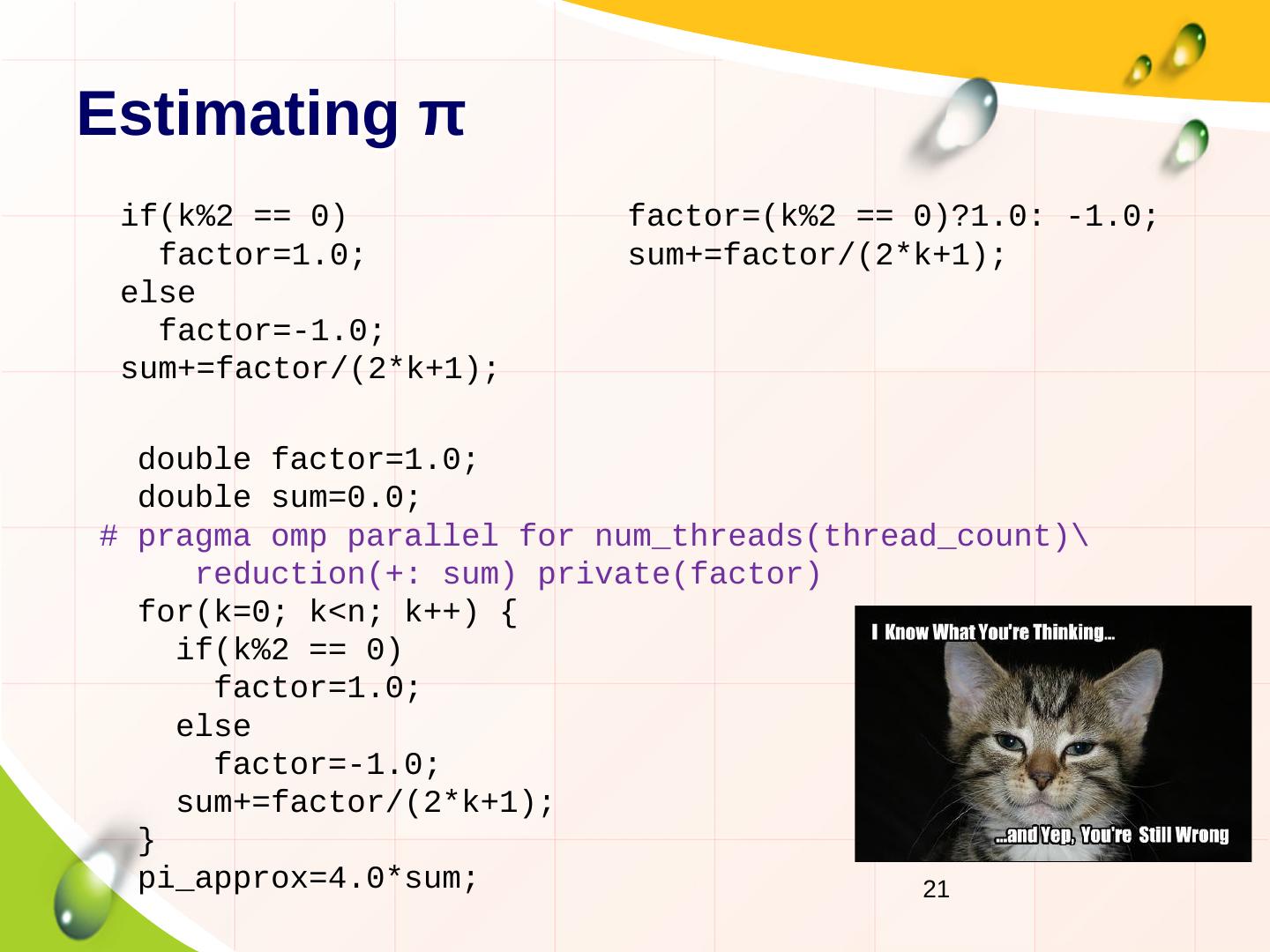 Estimating π

if(k%2 == 0)
  factor=1.0;
else
  factor=-1.0;
sum+=factor/(2*k+1);

factor=(k%2 == 0)?1.0: -1.0;
sum+=factor/(2*k+1);

double factor=1.0;
double sum=0.0;
# pragma omp parallel for num_threads(thread_count)\
   reduction(+: sum) private(factor)
for(k=0; k<n; k++) {
  if(k%2 == 0)
    factor=1.0;
  else
    factor=-1.0;
  sum+=factor/(2*k+1);
}
pi_approx=4.0*sum;

I Know What You're Thinking...

...and Yep, You're Still Wrong

21